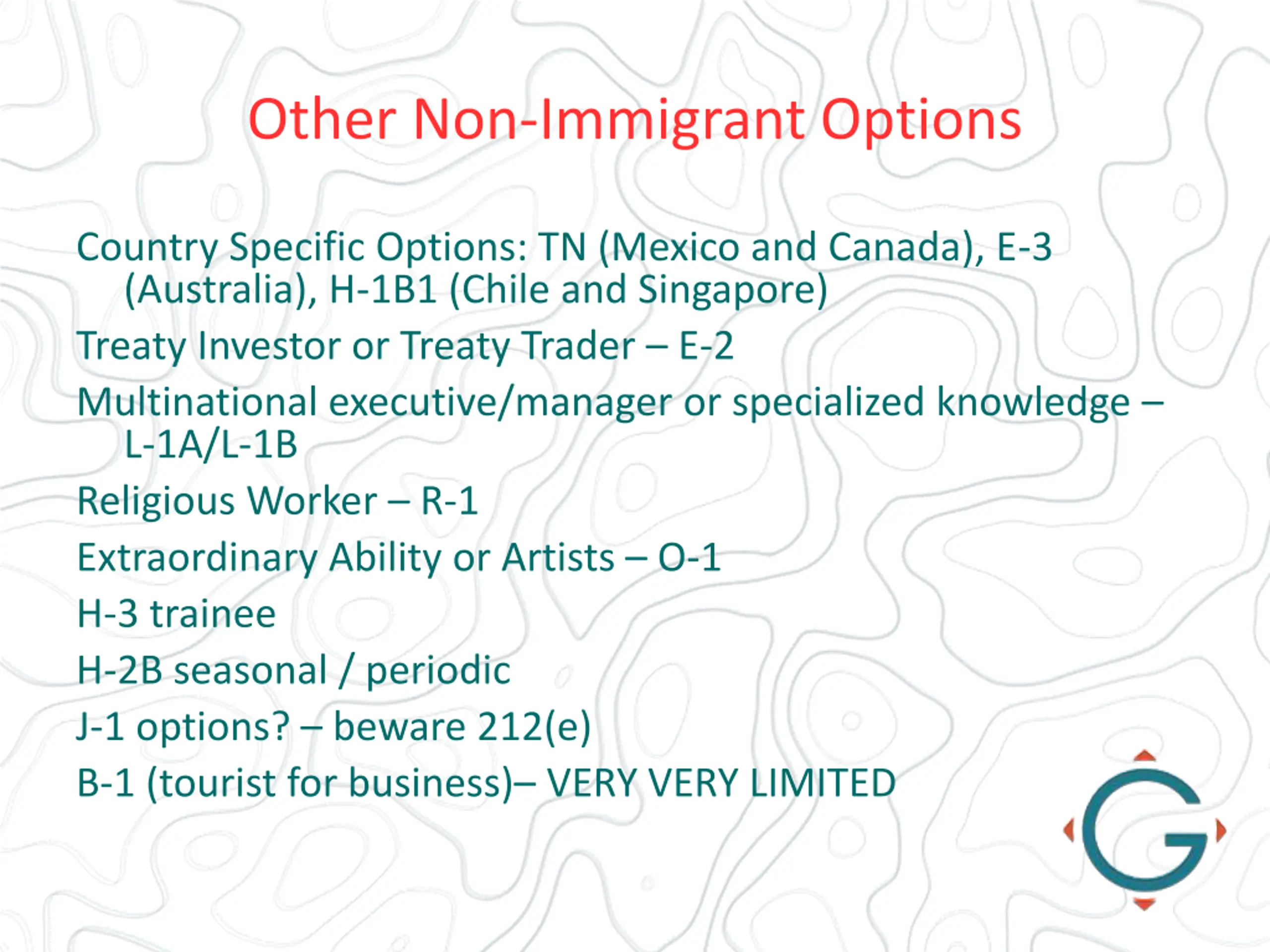 Other Non-Immigrant Options

Country Specific Options: TN (Mexico and Canada), E-3 (Australia), H-1B1 (Chile and Singapore)

Treaty Investor or Treaty Trader – E-2

Multinational executive/manager or specialized knowledge – L-1A/L-1B

Religious Worker – R-1

Extraordinary Ability or Artists – O-1

H-3 trainee

H-2B seasonal / periodic

J-1 options? – beware 212(e)

B-1 (tourist for business)– VERY VERY LIMITED

G